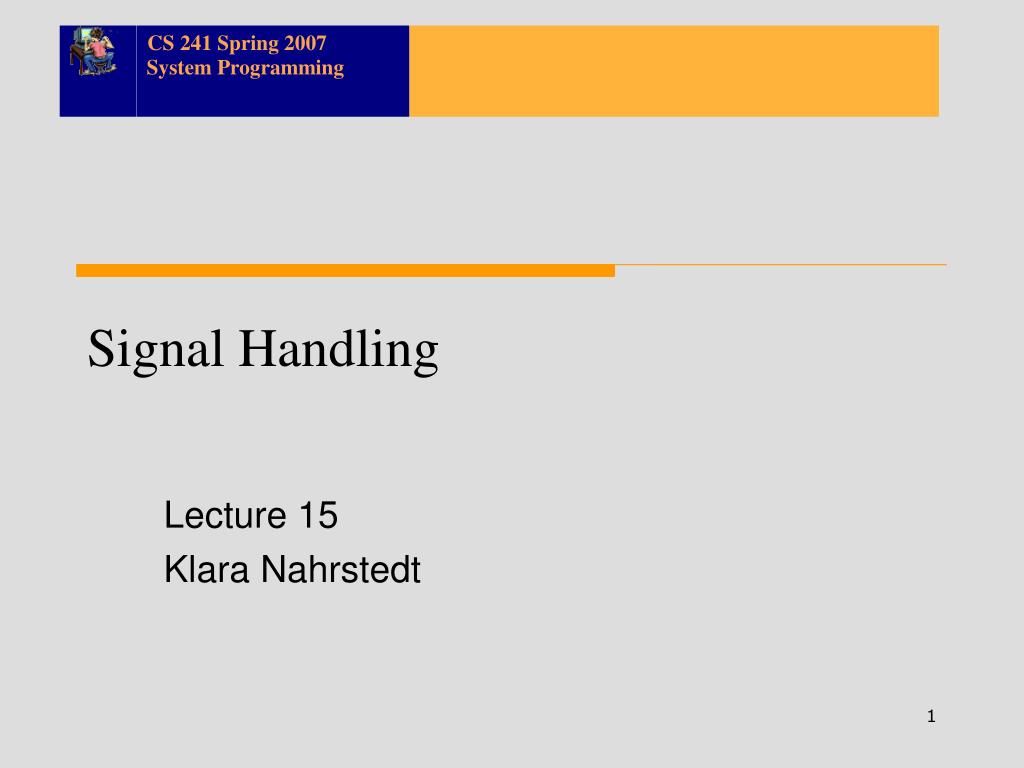 CS 241 Spring 2007
System Programming

Signal Handling

Lecture 15
Klara Nahrstedt

1